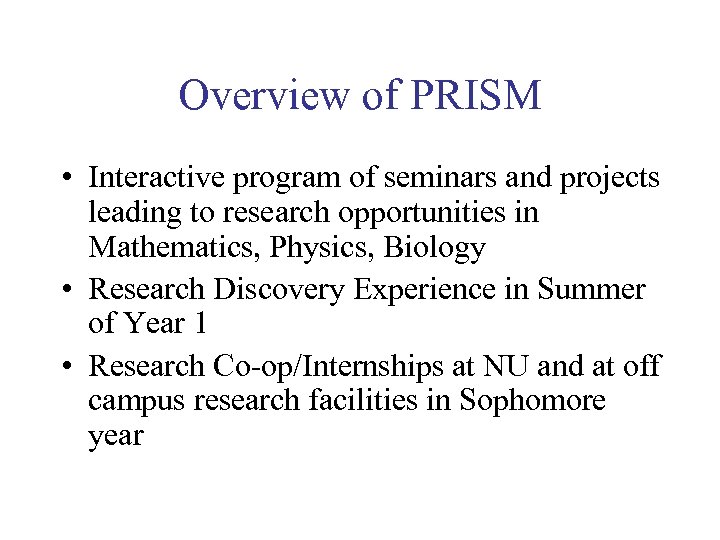 Overview of PRISM

• Interactive program of seminars and projects leading to research opportunities in Mathematics, Physics, Biology
• Research Discovery Experience in Summer of Year 1
• Research Co-op/Internships at NU and at off campus research facilities in Sophomore year